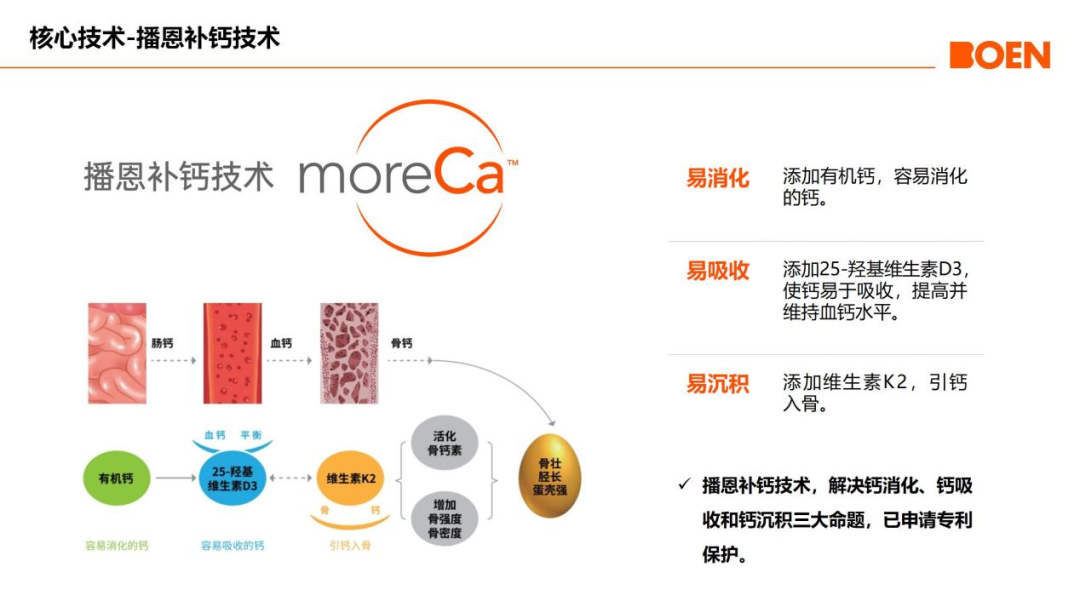 核心技术-播恩补钙技术

BOEN

播恩补钙技术 moreCa™

肠钙

血钙

骨钙

血钙 平衡

有机钙

25-羟基维生素D3

维生素K2

骨 钙

活化骨钙素

增加骨强度骨密度

骨壮胫长蛋壳强

容易消化的钙

容易吸收的钙

引钙入骨

易消化 添加有机钙，容易消化的钙。

易吸收 添加25-羟基维生素D3，使钙易于吸收，提高并维持血钙水平。

易沉积 添加维生素K2，引钙入骨。

✓ 播恩补钙技术，解决钙消化、钙吸收和钙沉积三大命题，已申请专利保护。